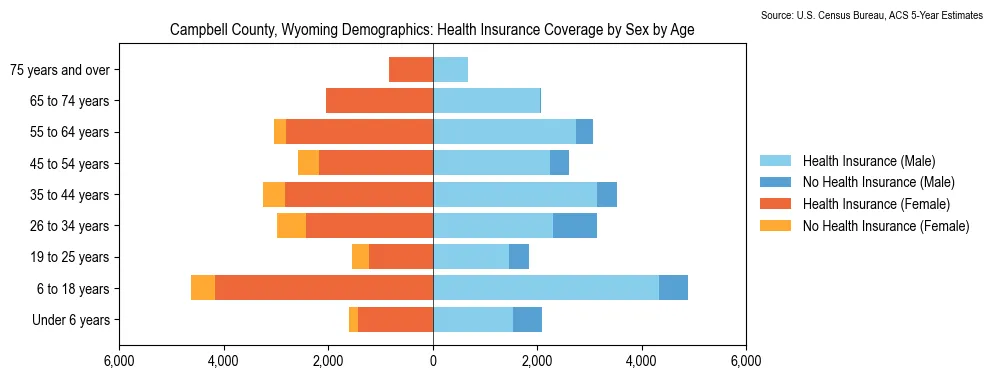 Source: U.S. Census Bureau, ACS 5-Year Estimates

Campbell County, Wyoming Demographics: Health Insurance Coverage by Sex by Age

75 years and over
65 to 74 years
55 to 64 years
45 to 54 years
35 to 44 years
26 to 34 years
19 to 25 years
6 to 18 years
Under 6 years

6,000
4,000
2,000
0
2,000
4,000
6,000

Health Insurance (Male)
No Health Insurance (Male)
Health Insurance (Female)
No Health Insurance (Female)